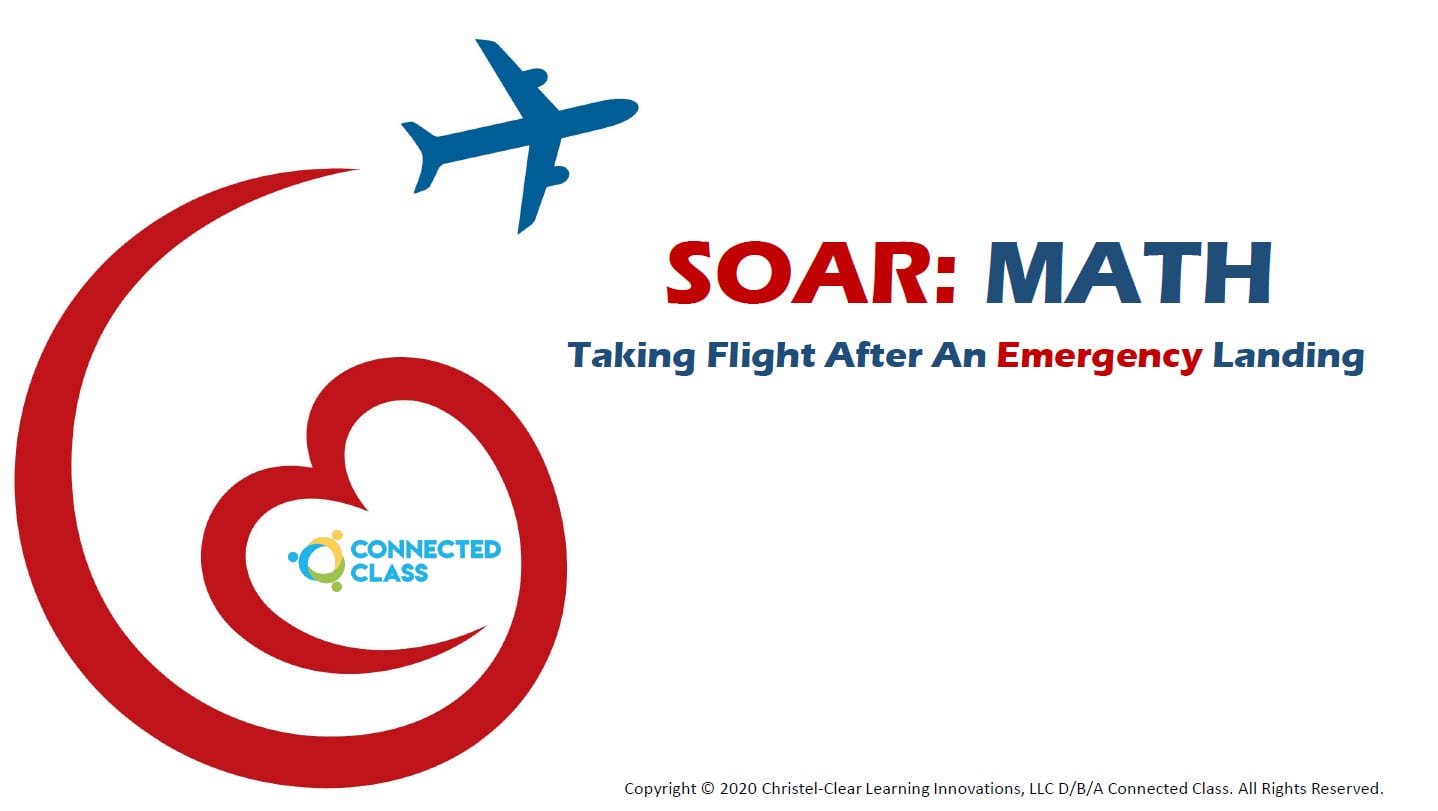 SOAR: MATH

Taking Flight After An Emergency Landing

CONNECTED CLASS

Copyright © 2020 Christel-Clear Learning Innovations, LLC D/B/A Connected Class. All Rights Reserved.